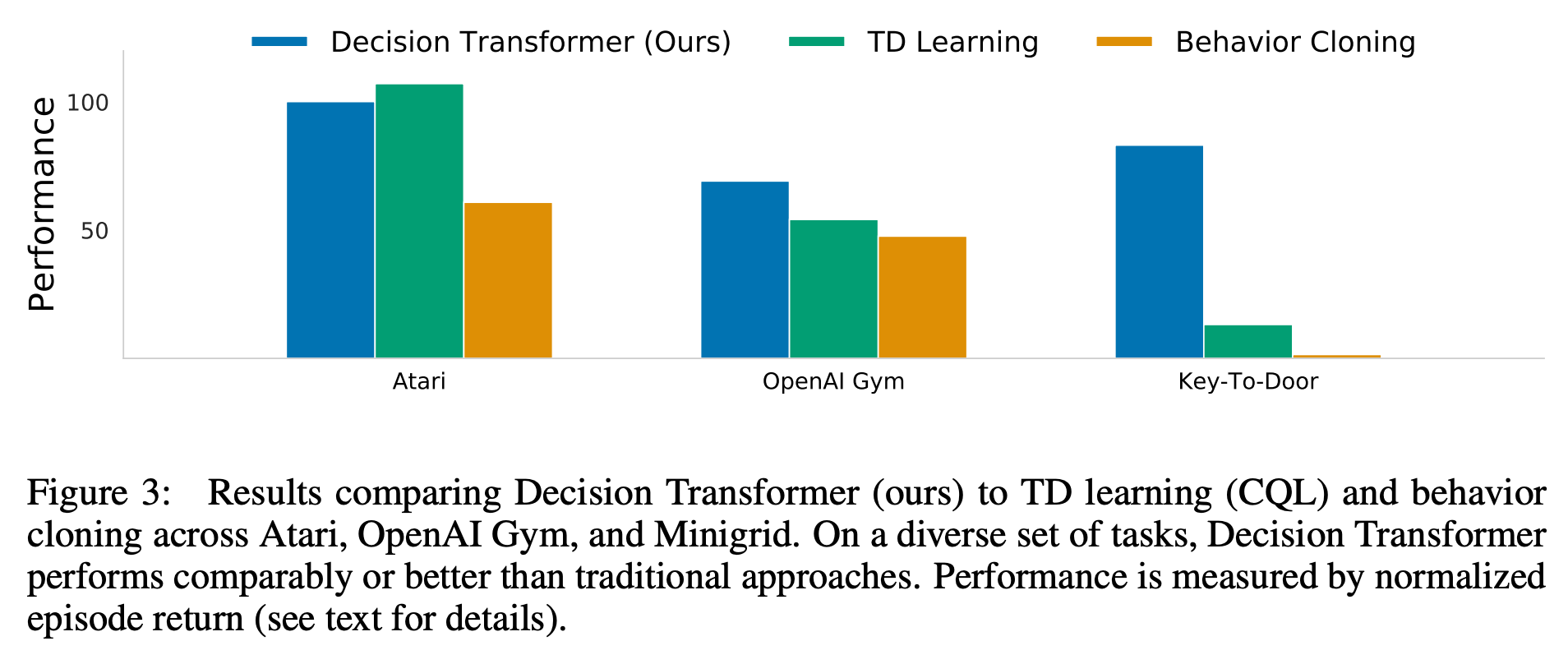 Decision Transformer (Ours)
TD Learning
Behavior Cloning

Performance

100

50

Atari
OpenAI Gym
Key-To-Door

Figure 3: Results comparing Decision Transformer (ours) to TD learning (CQL) and behavior cloning across Atari, OpenAI Gym, and Minigrid. On a diverse set of tasks, Decision Transformer performs comparably or better than traditional approaches. Performance is measured by normalized episode return (see text for details).